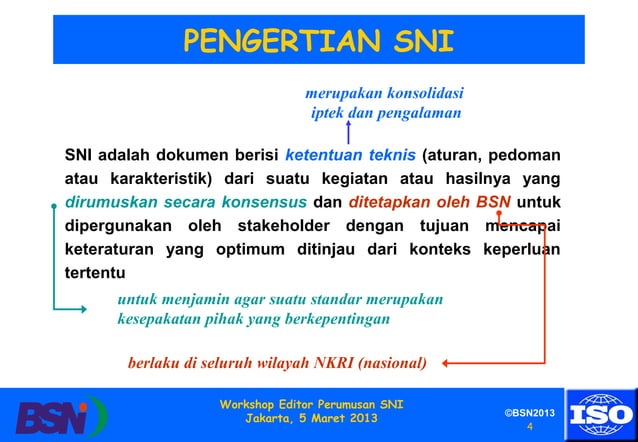 PENGERTIAN SNI

merupakan konsolidasi iptek dan pengalaman

SNI adalah dokumen berisi ketentuan teknis (aturan, pedoman atau karakteristik) dari suatu kegiatan atau hasilnya yang dirumuskan secara konsensus dan ditetapkan oleh BSN untuk dipergunakan oleh stakeholder dengan tujuan mencapai keteraturan yang optimum ditinjau dari konteks keperluan tertentu

untuk menjamin agar suatu standar merupakan kesepakatan pihak yang berkepentingan

berlaku di seluruh wilayah NKRI (nasional)

BSN

Workshop Editor Perumusan SNI
Jakarta, 5 Maret 2013

©BSN2013
4

ISO